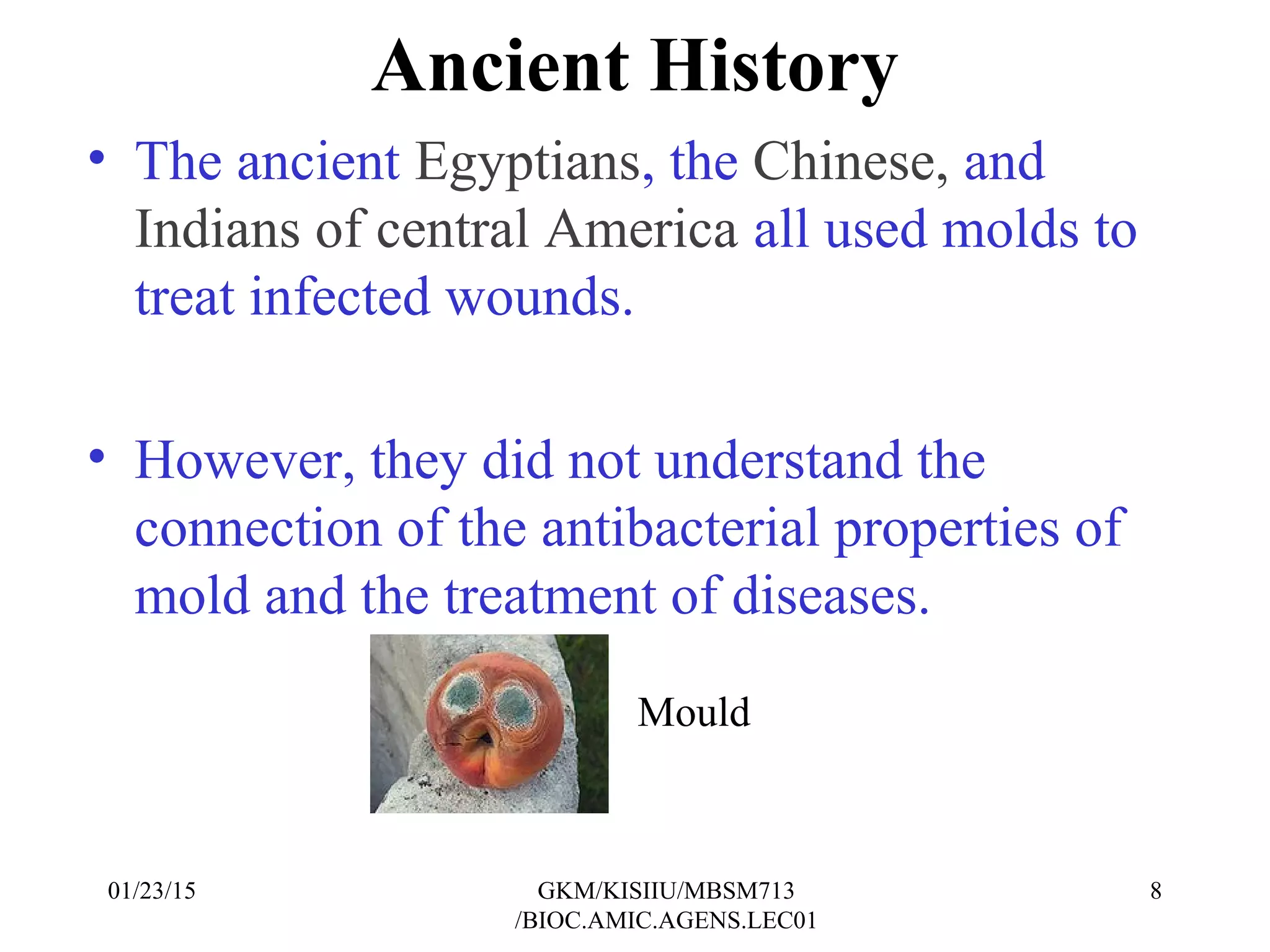 Ancient History

• The ancient Egyptians, the Chinese, and Indians of central America all used molds to treat infected wounds.

• However, they did not understand the connection of the antibacterial properties of mold and the treatment of diseases.

Mould

01/23/15

GKM/KISIIU/MBSM713 /BIOC.AMIC.AGENS.LEC01

8